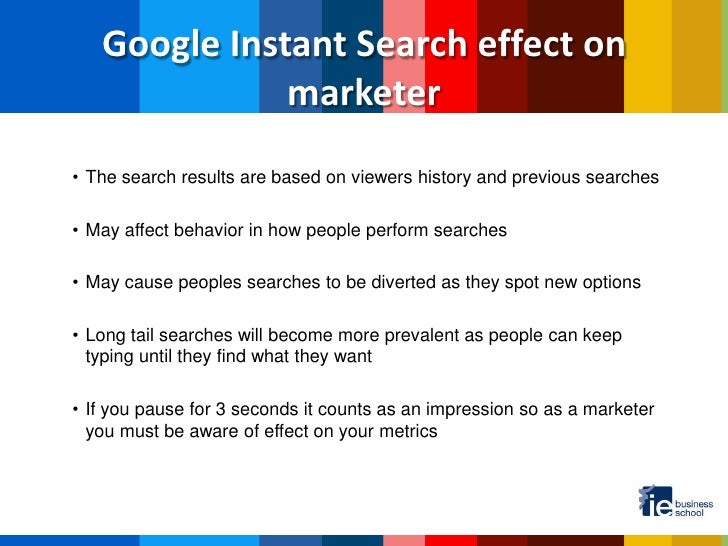 Google Instant Search effect on marketer

• The search results are based on viewers history and previous searches

• May affect behavior in how people perform searches

• May cause peoples searches to be diverted as they spot new options

• Long tail searches will become more prevalent as people can keep typing until they find what they want

• If you pause for 3 seconds it counts as an impression so as a marketer you must be aware of effect on your metrics

ie business school